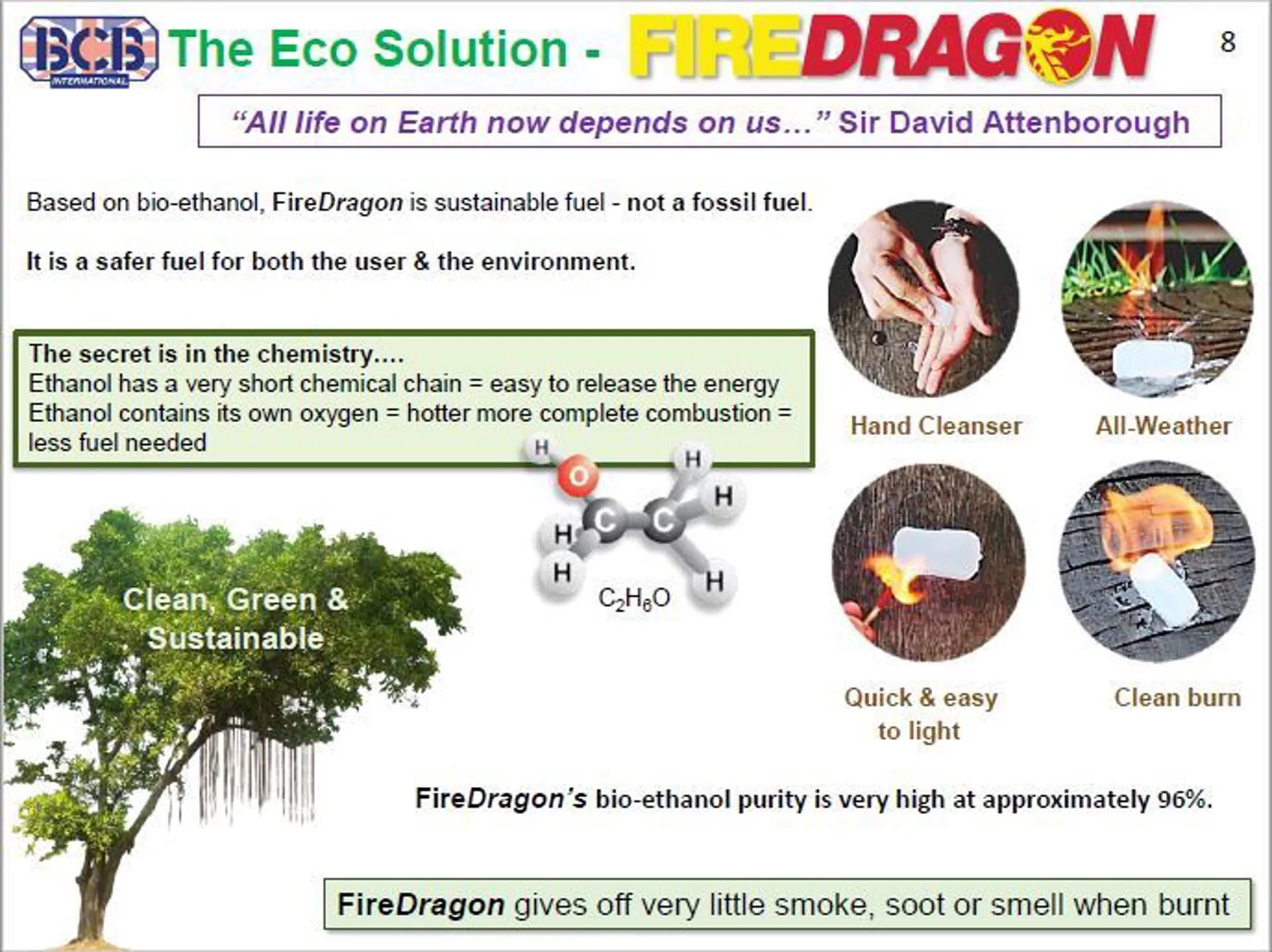 BCB INTERNATIONAL The Eco Solution - FIREDRAGON

8

"All life on Earth now depends on us…" Sir David Attenborough

Based on bio-ethanol, FireDragon is sustainable fuel - not a fossil fuel.

It is a safer fuel for both the user & the environment.

The secret is in the chemistry….
Ethanol has a very short chemical chain = easy to release the energy
Ethanol contains its own oxygen = hotter more complete combustion = less fuel needed

H O H H C C H H H

$C_2H_6O$

Clean, Green & Sustainable

Hand Cleanser

All-Weather

Quick & easy to light

Clean burn

FireDragon's bio-ethanol purity is very high at approximately 96%.

FireDragon gives off very little smoke, soot or smell when burnt